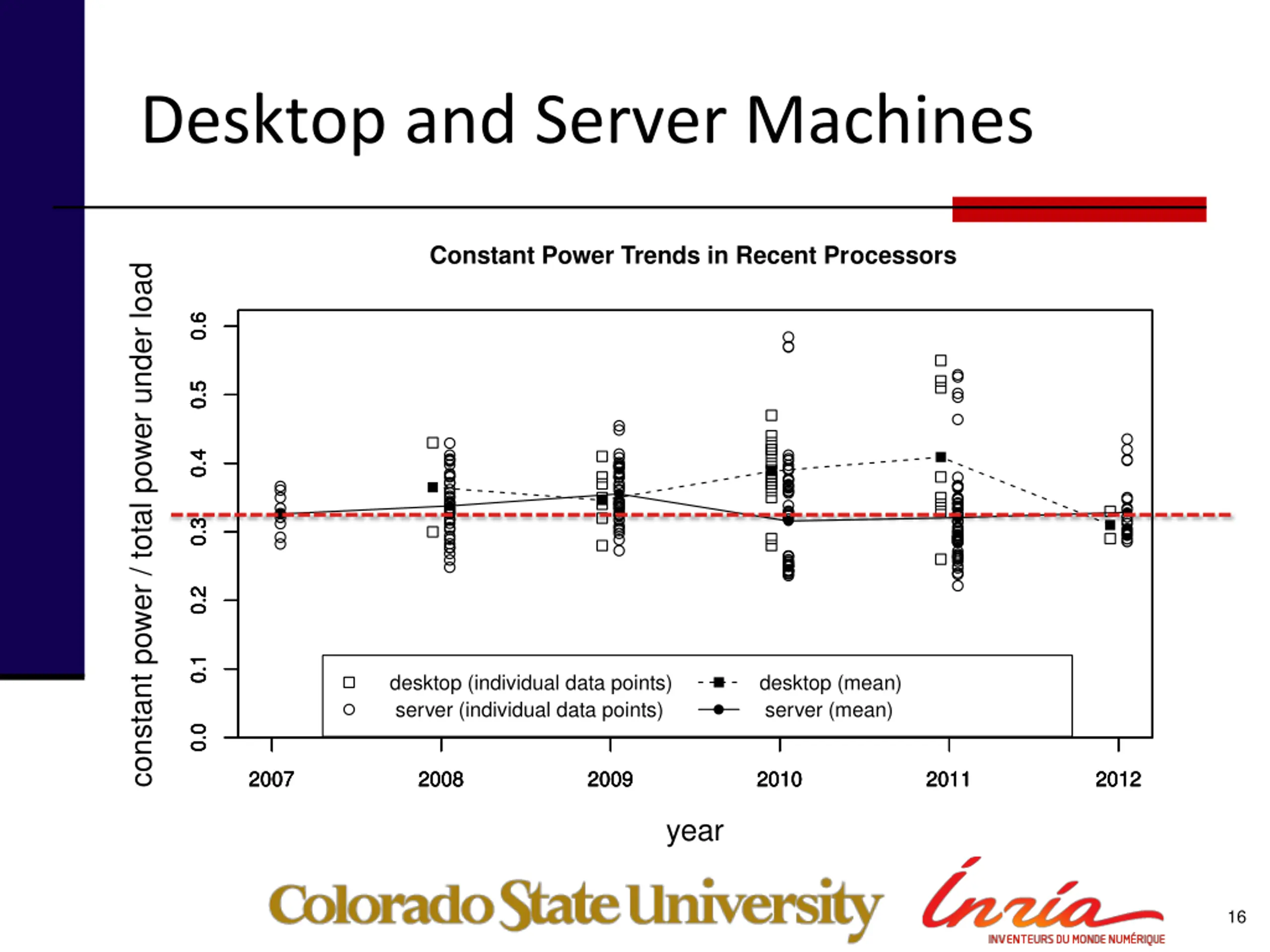 Desktop and Server Machines

Constant Power Trends in Recent Processors

constant power / total power under load

0.0
0.1
0.2
0.3
0.4
0.5
0.6

desktop (individual data points)
server (individual data points)
desktop (mean)
server (mean)

2007
2008
2009
2010
2011
2012

year

Colorado State University

Inria
INVENTEURS DU MONDE NUMÉRIQUE

16